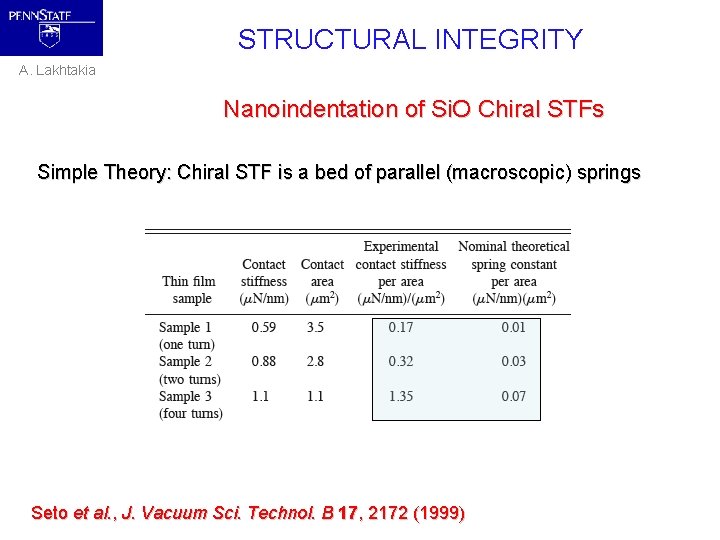 PENNSTATE

A. Lakhtakia

STRUCTURAL INTEGRITY

Nanoindentation of SiO Chiral STFs

Simple Theory: Chiral STF is a bed of parallel (macroscopic) springs

| Thin film sample | Contact stiffness ($\mu$N/nm) | Contact area ($\mu m^2$) | Experimental contact stiffness per area ($\mu$N/nm)/($\mu m^2$) | Nominal theoretical spring constant per area ($\mu$N/nm)($\mu m^2$) |
|---|---|---|---|---|
| Sample 1 (one turn) | 0.59 | 3.5 | 0.17 | 0.01 |
| Sample 2 (two turns) | 0.88 | 2.8 | 0.32 | 0.03 |
| Sample 3 (four turns) | 1.1 | 1.1 | 1.35 | 0.07 |

Seto et al., J. Vacuum Sci. Technol. B 17, 2172 (1999)